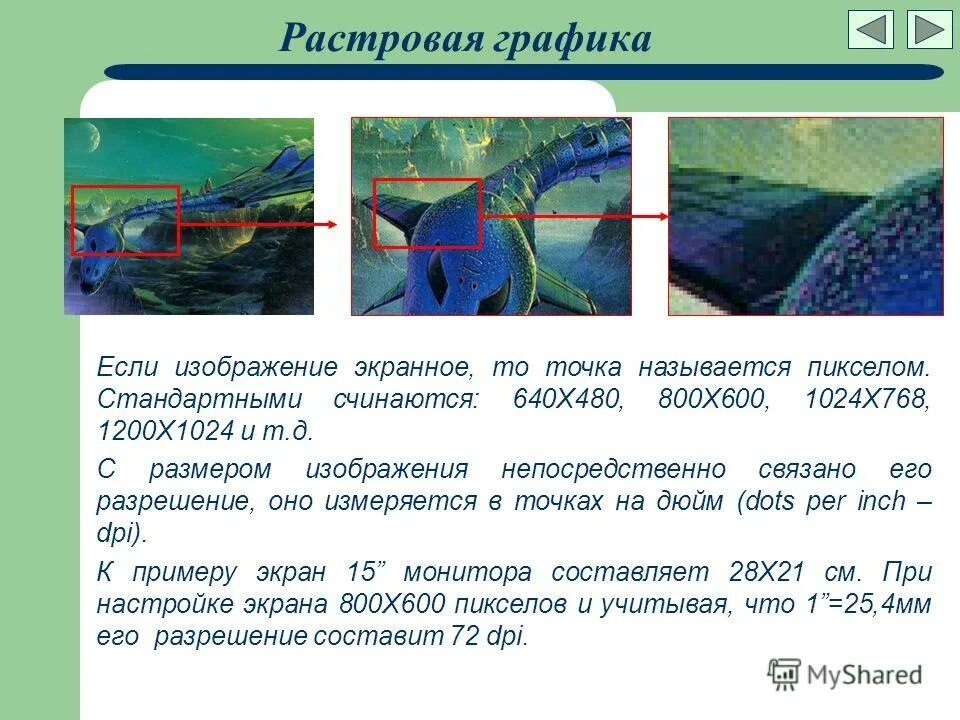 Растровая графика

Если изображение экранное, то точка называется пикселом. Стандартными счинаются: 640Х480, 800Х600, 1024Х768, 1200Х1024 и т.д.

С размером изображения непосредственно связано его разрешение, оно измеряется в точках на дюйм (dots per inch – dpi).

К примеру экран 15” монитора составляет 28Х21 см. При настройке экрана 800Х600 пикселов и учитывая, что 1”=25,4мм его разрешение составит 72 dpi.

MyShared